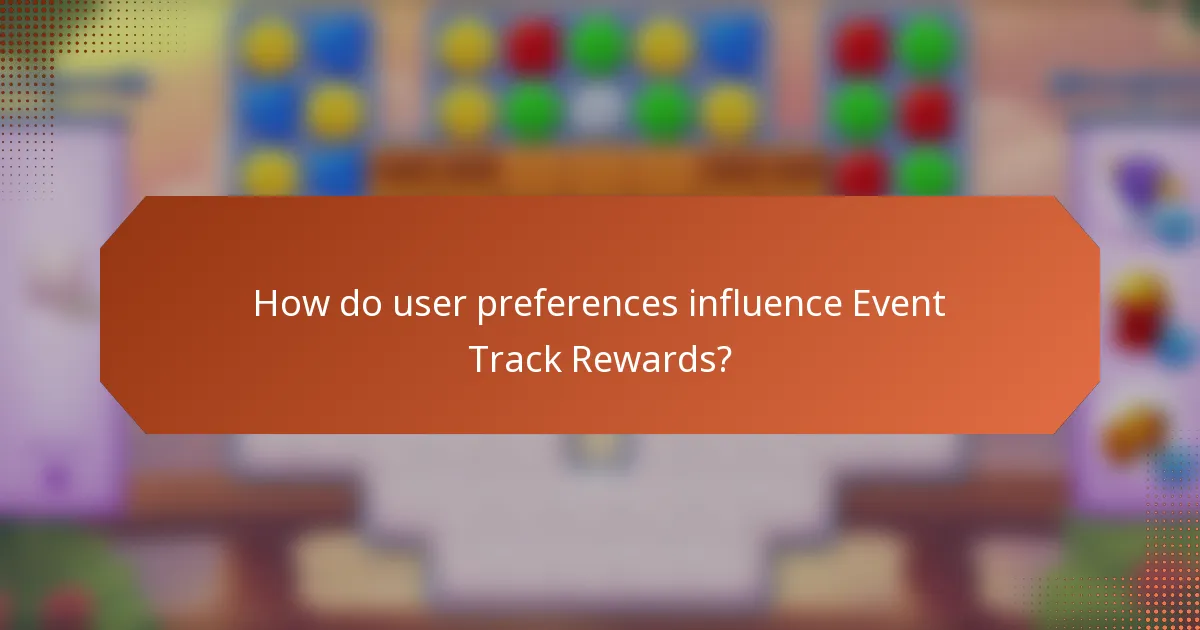 How do user preferences influence Event Track Rewards?